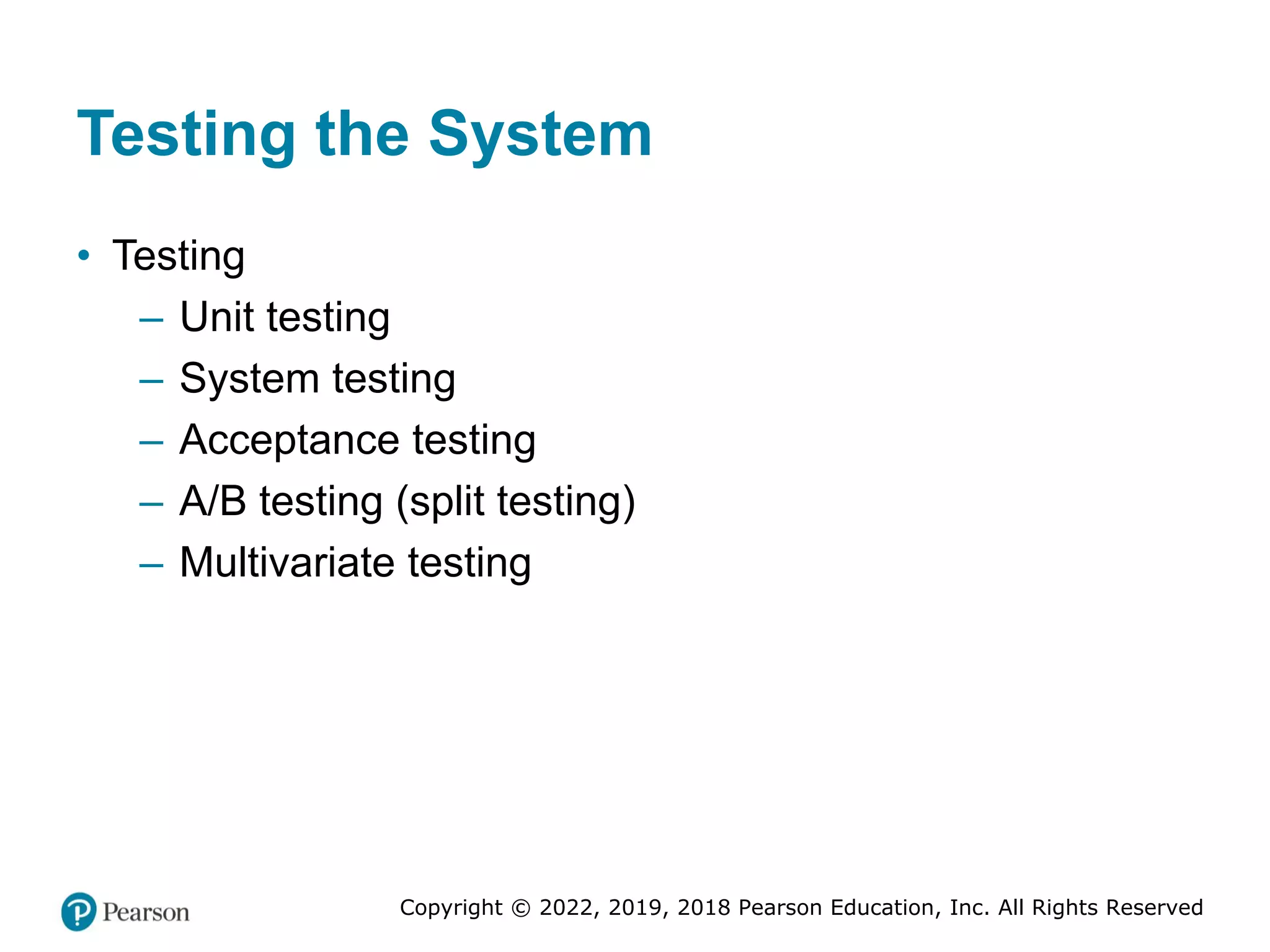 Testing the System

• Testing
– Unit testing
– System testing
– Acceptance testing
– A/B testing (split testing)
– Multivariate testing

Pearson

Copyright © 2022, 2019, 2018 Pearson Education, Inc. All Rights Reserved